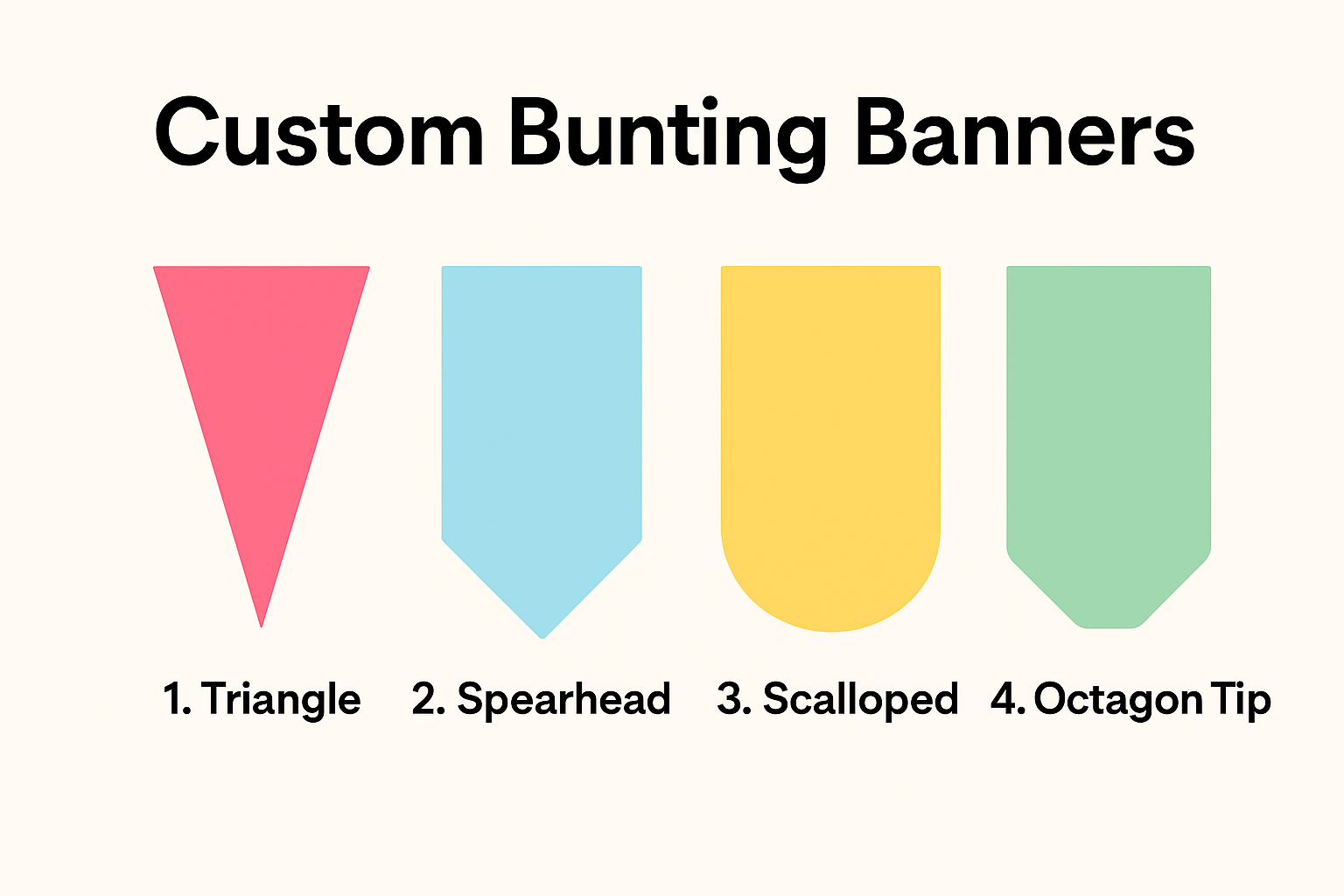 Custom Bunting Banners

1. Triangle 2. Spearhead 3. Scalloped 4. Octagon Tip